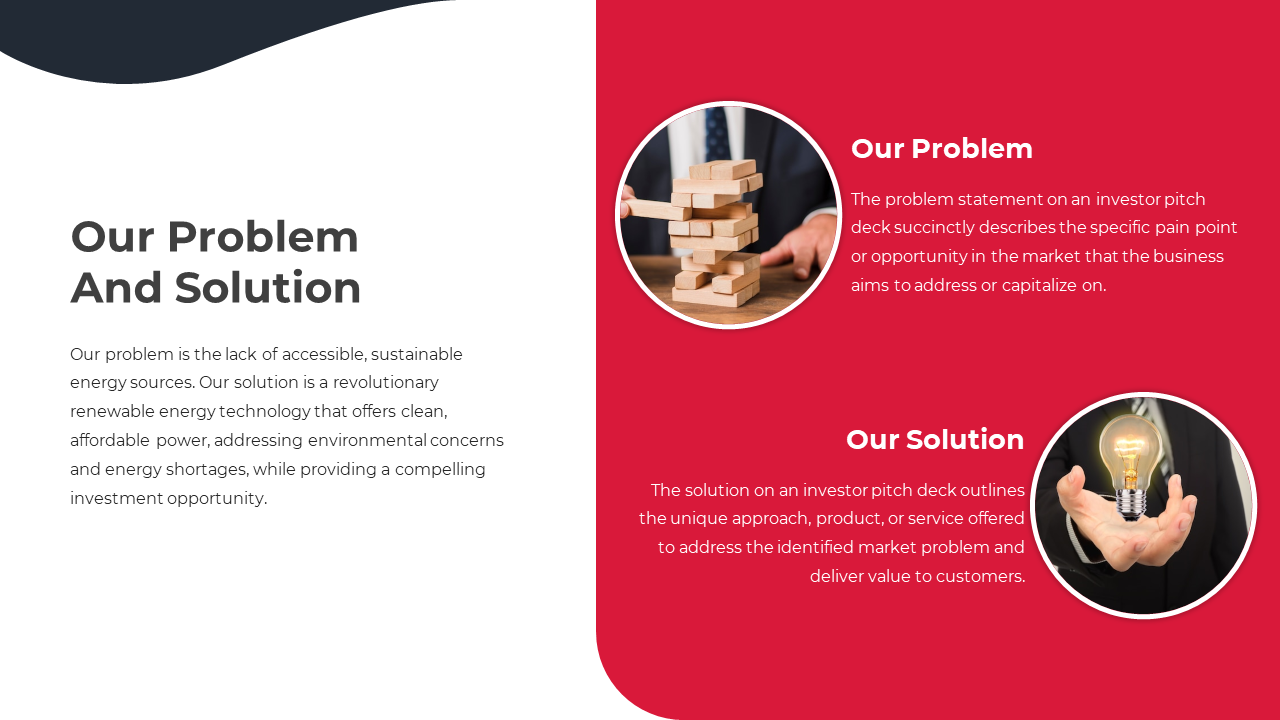 Our Problem
And Solution

Our problem is the lack of accessible, sustainable energy sources. Our solution is a revolutionary renewable energy technology that offers clean, affordable power, addressing environmental concerns and energy shortages, while providing a compelling investment opportunity.

Our Problem

The problem statement on an investor pitch deck succinctly describes the specific pain point or opportunity in the market that the business aims to address or capitalize on.

Our Solution

The solution on an investor pitch deck outlines the unique approach, product, or service offered to address the identified market problem and deliver value to customers.